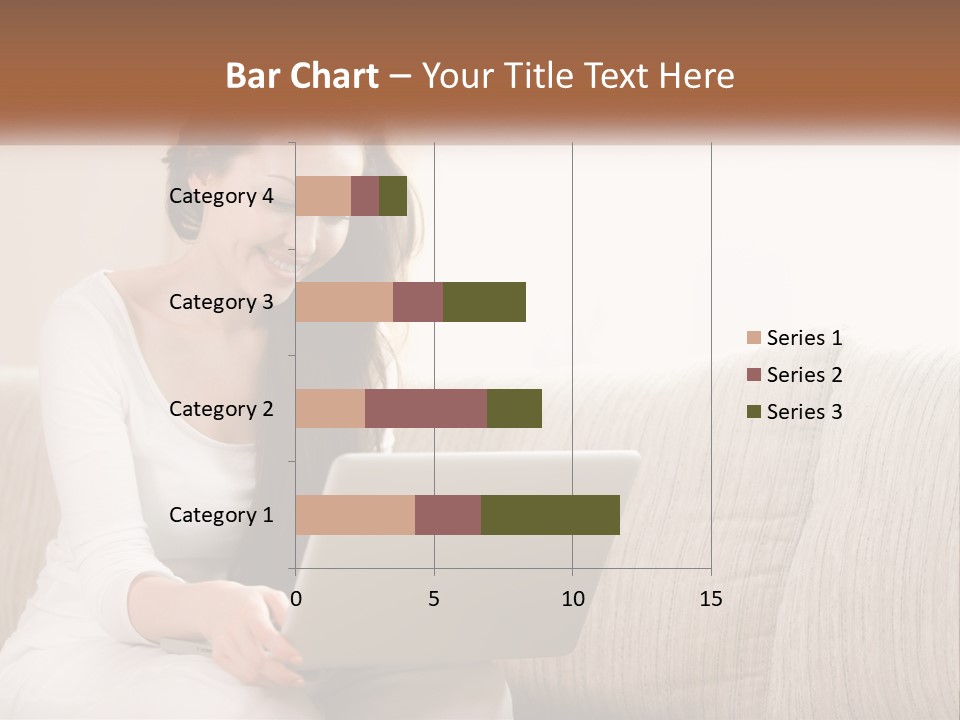 Bar Chart – Your Title Text Here

Category 4
Category 3
Category 2
Category 1

0
5
10
15

Series 1
Series 2
Series 3